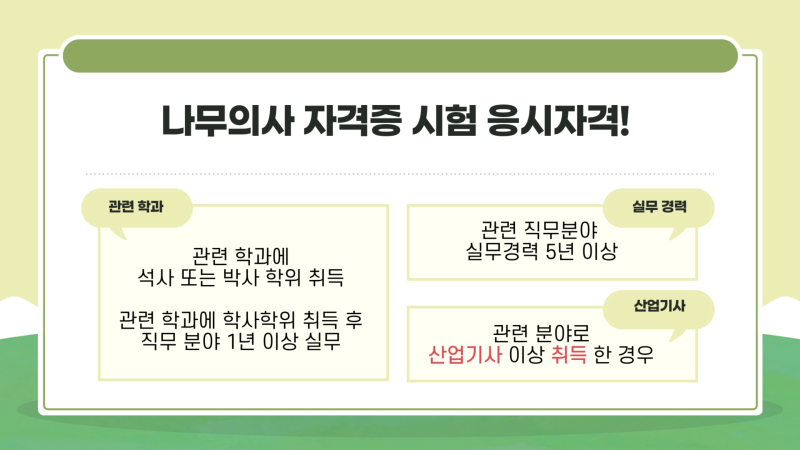 나무의사 자격증 시험 응시자격!

관련 학과

관련 학과에
석사 또는 박사 학위 취득

관련 학과에 학사학위 취득 후
직무 분야 1년 이상 실무

실무 경력

관련 직무분야
실무경력 5년 이상

산업기사

관련 분야로
산업기사 이상 취득 한 경우